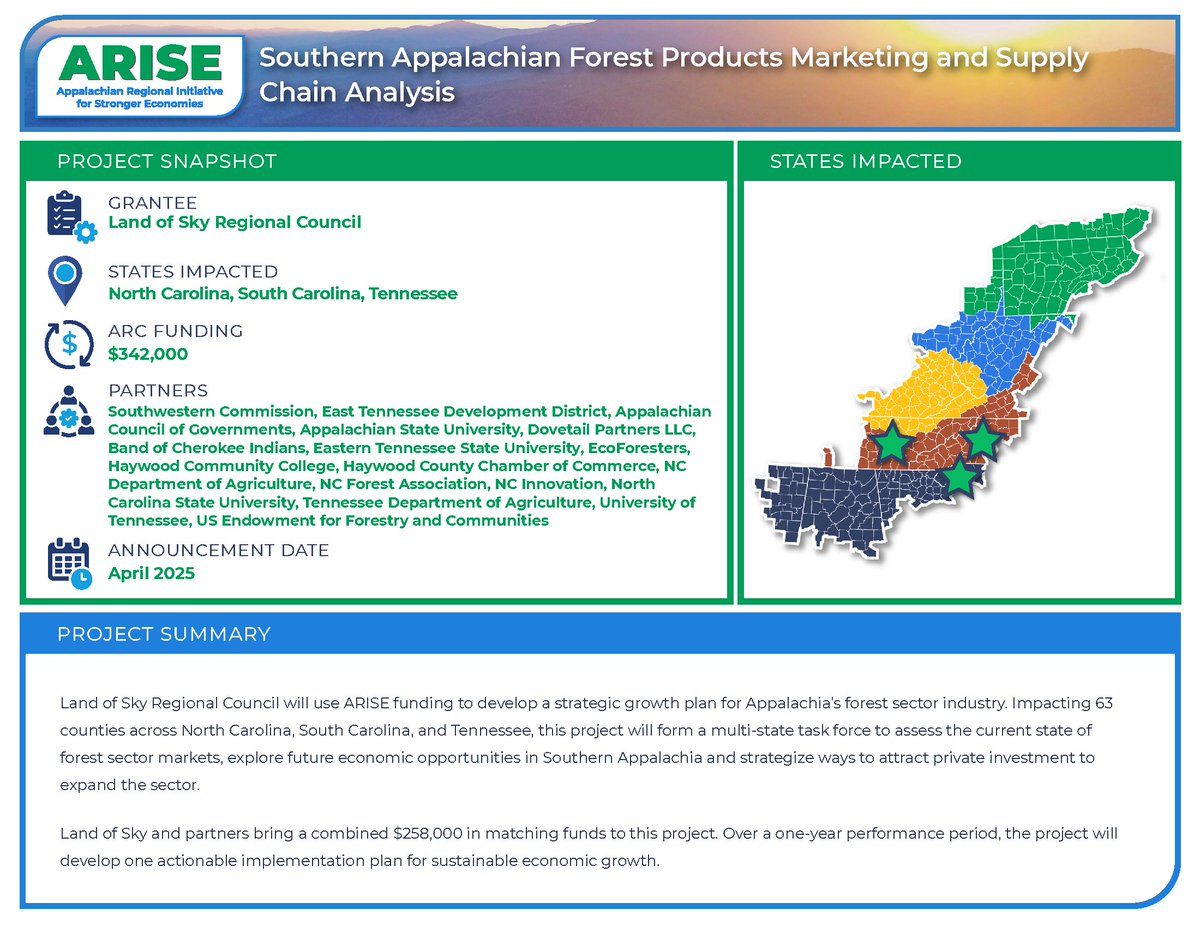 ARISE
Appalachian Regional Initiative for Stronger Economies

Southern Appalachian Forest Products Marketing and Supply Chain Analysis

PROJECT SNAPSHOT

GRANTEE
Land of Sky Regional Council

STATES IMPACTED
North Carolina, South Carolina, Tennessee

ARC FUNDING
$342,000

PARTNERS
Southwestern Commission, East Tennessee Development District, Appalachian Council of Governments, Appalachian State University, Dovetail Partners LLC, Band of Cherokee Indians, Eastern Tennessee State University, EcoForesters, Haywood Community College, Haywood County Chamber of Commerce, NC Department of Agriculture, NC Forest Association, NC Innovation, North Carolina State University, Tennessee Department of Agriculture, University of Tennessee, US Endowment for Forestry and Communities

ANNOUNCEMENT DATE
April 2025

STATES IMPACTED

PROJECT SUMMARY

Land of Sky Regional Council will use ARISE funding to develop a strategic growth plan for Appalachia's forest sector industry. Impacting 63 counties across North Carolina, South Carolina, and Tennessee, this project will form a multi-state task force to assess the current state of forest sector markets, explore future economic opportunities in Southern Appalachia and strategize ways to attract private investment to expand the sector.

Land of Sky and partners bring a combined $258,000 in matching funds to this project. Over a one-year performance period, the project will develop one actionable implementation plan for sustainable economic growth.